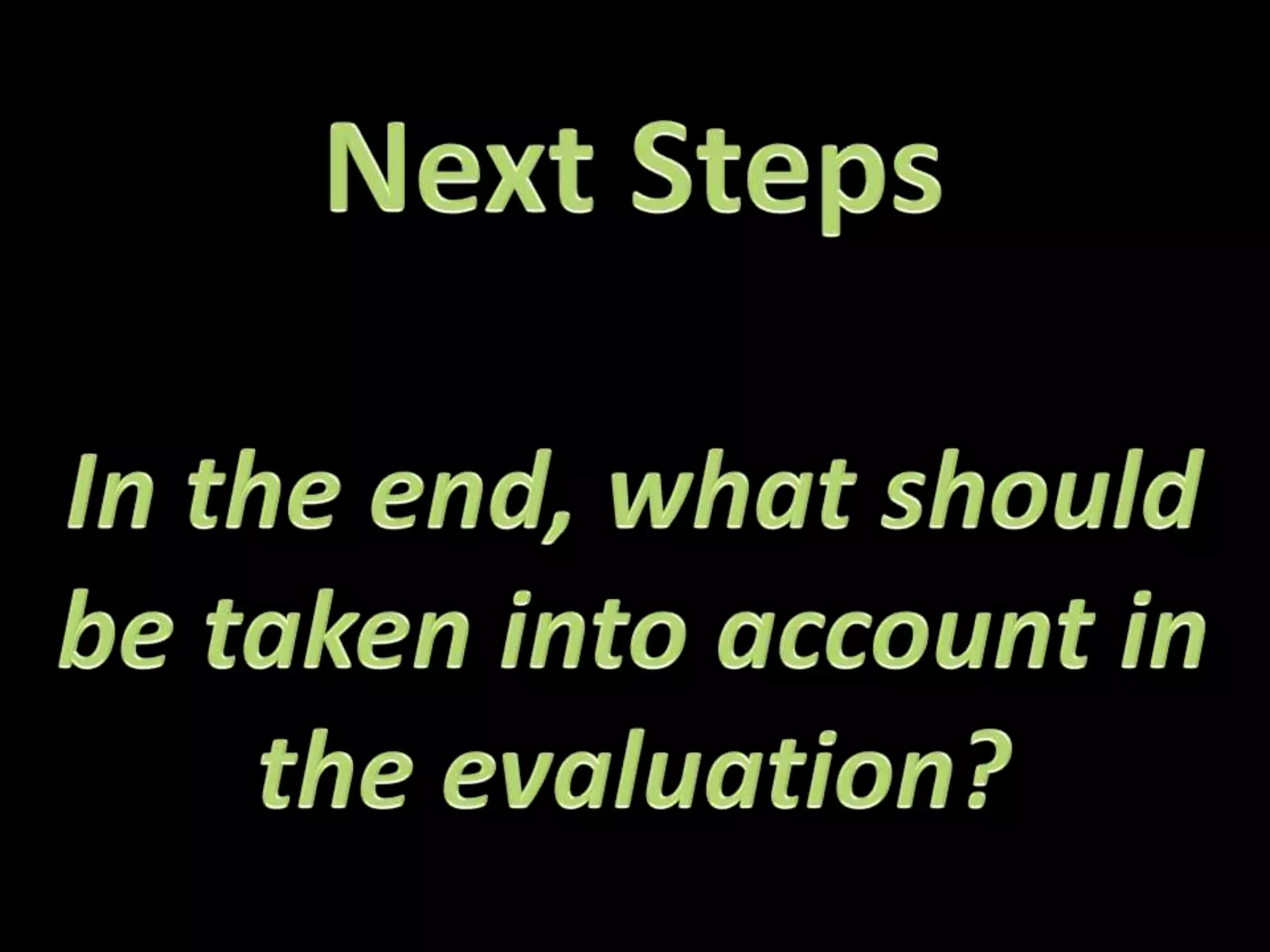 Next Steps

In the end, what should be taken into account in the evaluation?